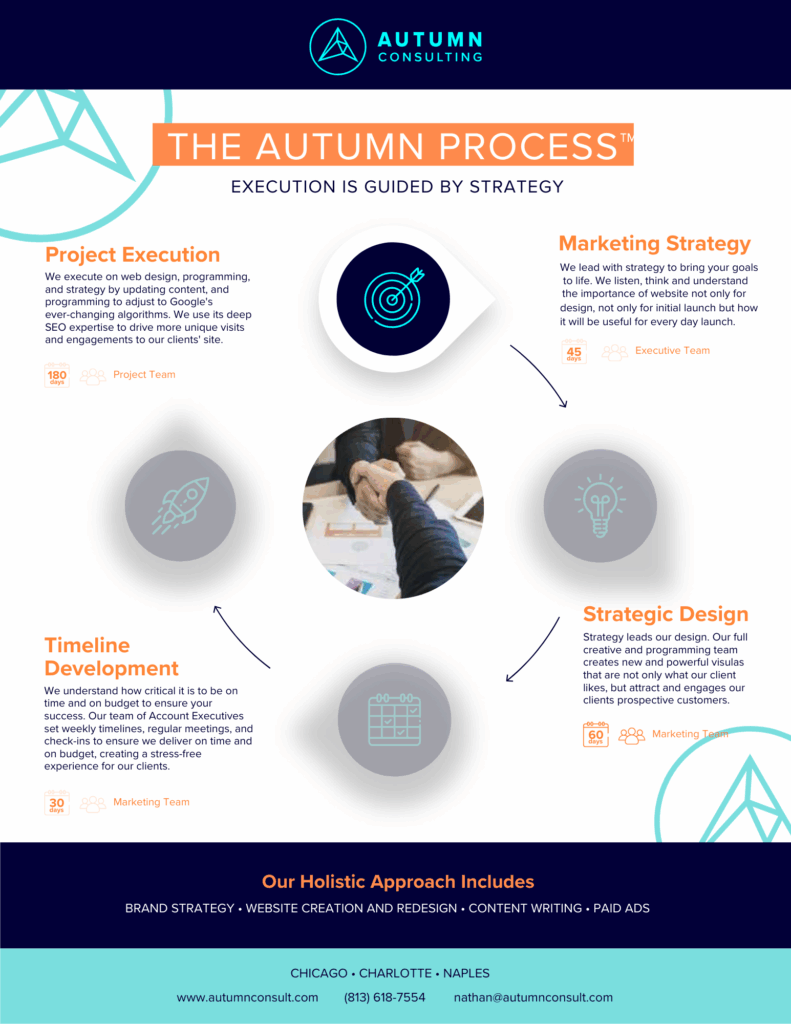 AUTUMN
CONSULTING

THE AUTUMN PROCESS™

EXECUTION IS GUIDED BY STRATEGY

Project Execution

We execute on web design, programming, and strategy by updating content, and programming to adjust to Google's ever-changing algorithms. We use its deep SEO expertise to drive more unique visits and engagements to our clients' site.

180 days Project Team

Marketing Strategy

We lead with strategy to bring your goals to life. We listen, think and understand the importance of website not only for design, not only for initial launch but how it will be useful for every day launch.

45 days Executive Team

Strategic Design

Strategy leads our design. Our full creative and programming team creates new and powerful visulas that are not only what our client likes, but attract and engages our clients prospective customers.

60 days Marketing Team

Timeline Development

We understand how critical it is to be on time and on budget to ensure your success. Our team of Account Executives set weekly timelines, regular meetings, and check-ins to ensure we deliver on time and on budget, creating a stress-free experience for our clients.

30 days Marketing Team

Our Holistic Approach Includes

BRAND STRATEGY • WEBSITE CREATION AND REDESIGN • CONTENT WRITING • PAID ADS

CHICAGO • CHARLOTTE • NAPLES

www.autumnconsult.com (813) 618-7554 nathan@autumnconsult.com